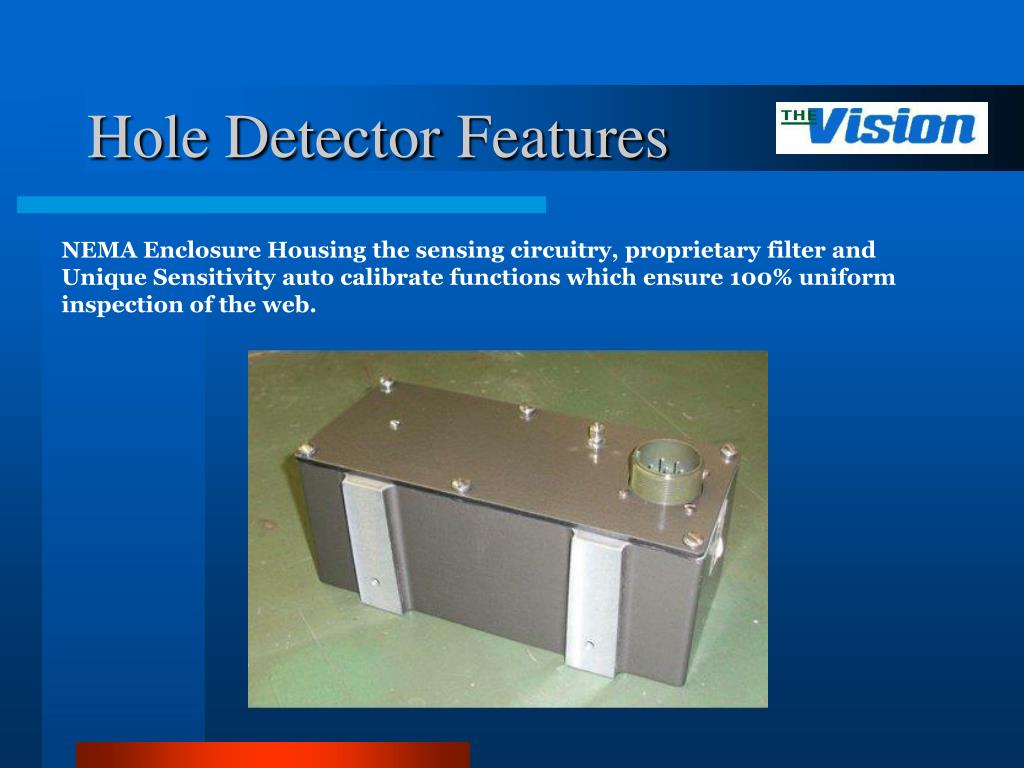 Hole Detector Features

THE Vision

NEMA Enclosure Housing the sensing circuitry, proprietary filter and Unique Sensitivity auto calibrate functions which ensure 100% uniform inspection of the web.